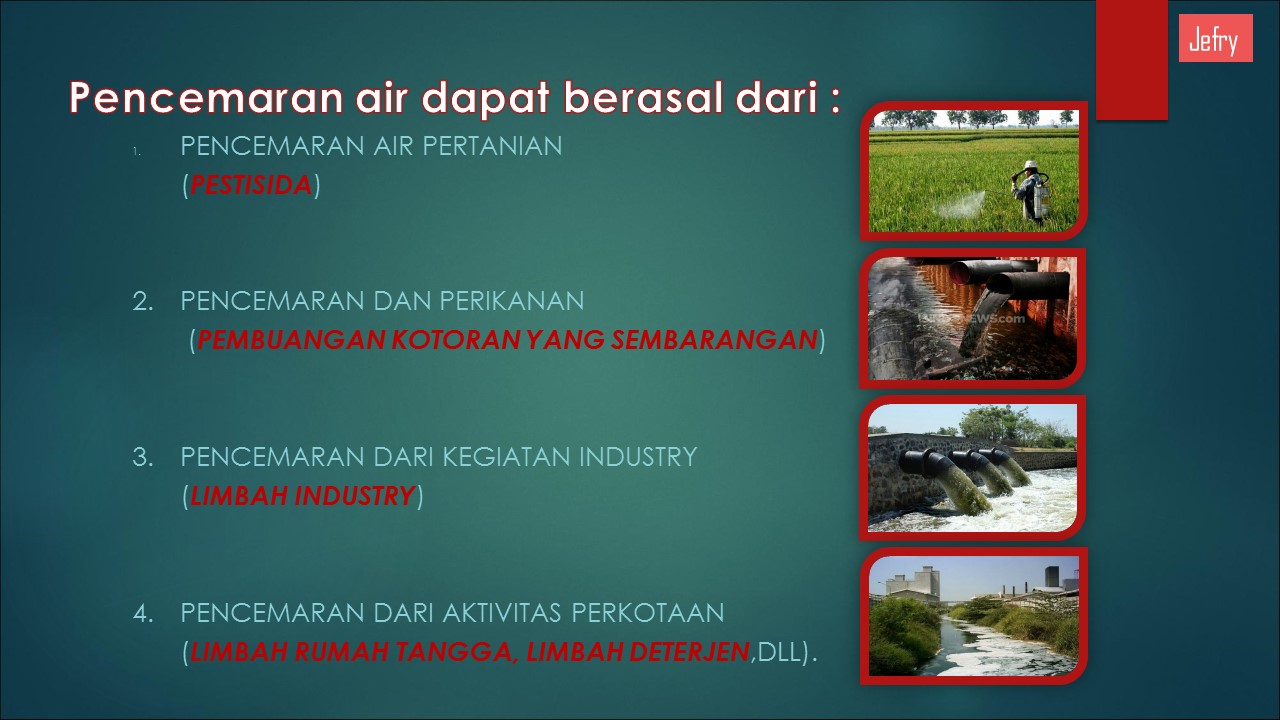 Jefry

Pencemaran air dapat berasal dari :

1. PENCEMARAN AIR PERTANIAN (PESTISIDA)

2. PENCEMARAN DAN PERIKANAN (PEMBUANGAN KOTORAN YANG SEMBARANGAN)

3. PENCEMARAN DARI KEGIATAN INDUSTRY (LIMBAH INDUSTRY)

4. PENCEMARAN DARI AKTIVITAS PERKOTAAN (LIMBAH RUMAH TANGGA, LIMBAH DETERJEN,DLL).